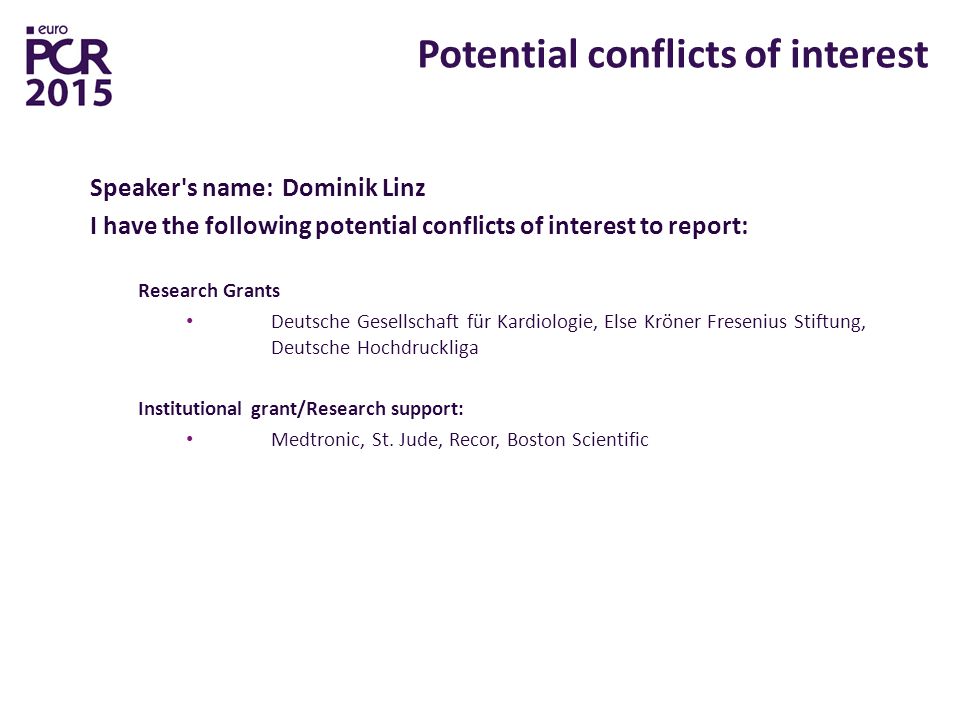 euro
PCR
2015

Potential conflicts of interest

Speaker's name: Dominik Linz

I have the following potential conflicts of interest to report:

Research Grants

• Deutsche Gesellschaft für Kardiologie, Else Kröner Fresenius Stiftung, Deutsche Hochdruckliga

Institutional grant/Research support:

• Medtronic, St. Jude, Recor, Boston Scientific